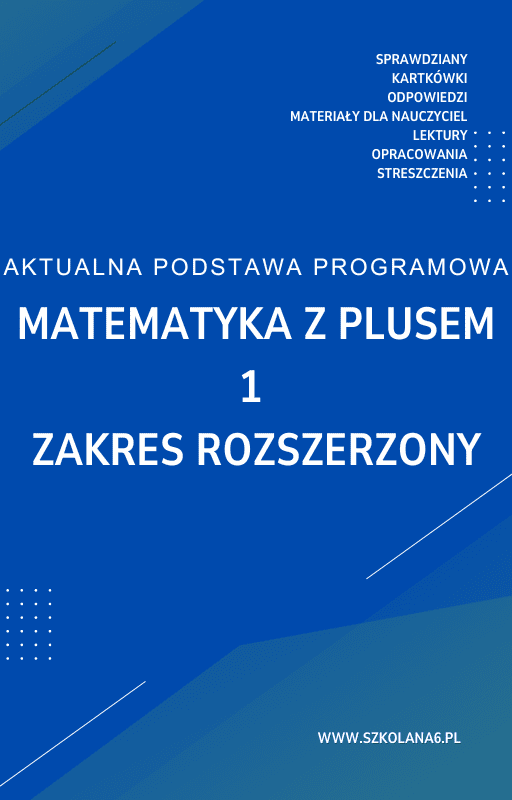 SPRAWDZIANY
KARTKÓWKI
ODPOWIEDZI
MATERIAŁY DLA NAUCZYCIEL
LEKTURY
OPRACOWANIA
STRESZCZENIA

AKTUALNA PODSTAWA PROGRAMOWA

MATEMATYKA Z PLUSEM
1
ZAKRES ROZSZERZONY

WWW.SZKOLANA6.PL